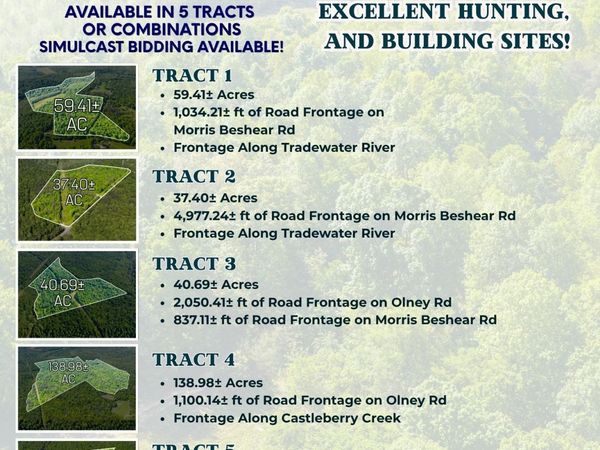 AVAILABLE IN 5 TRACTS
OR COMBINATIONS
SIMULCAST BIDDING AVAILABLE!

EXCELLENT HUNTING,
AND BUILDING SITES!

59.41±
AC

TRACT 1
• 59.41± Acres
• 1,034.21± ft of Road Frontage on Morris Beshear Rd
• Frontage Along Tradewater River

37.40±
AC

TRACT 2
• 37.40± Acres
• 4,977.24± ft of Road Frontage on Morris Beshear Rd
• Frontage Along Tradewater River

40.69±
AC

TRACT 3
• 40.69± Acres
• 2,050.41± ft of Road Frontage on Olney Rd
• 837.11± ft of Road Frontage on Morris Beshear Rd

138.98±
AC

TRACT 4
• 138.98± Acres
• 1,100.14± ft of Road Frontage on Olney Rd
• Frontage Along Castleberry Creek

TRACT 5